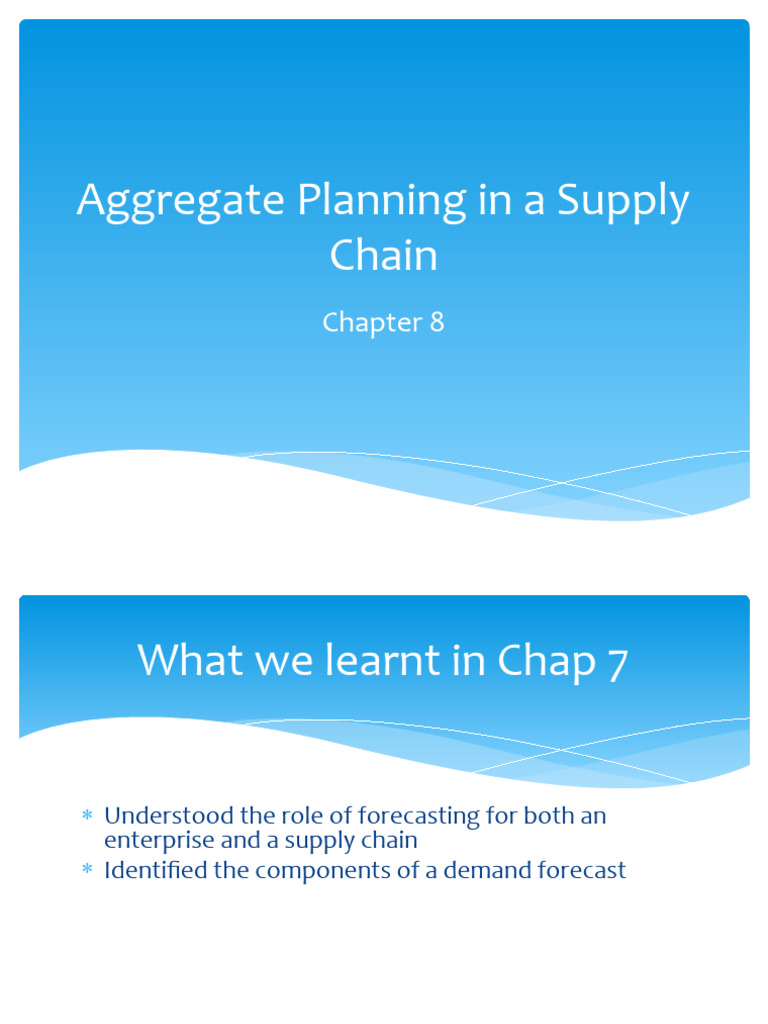 Aggregate Planning in a Supply Chain

Chapter 8

What we learnt in Chap 7

* Understood the role of forecasting for both an enterprise and a supply chain
* Identified the components of a demand forecast